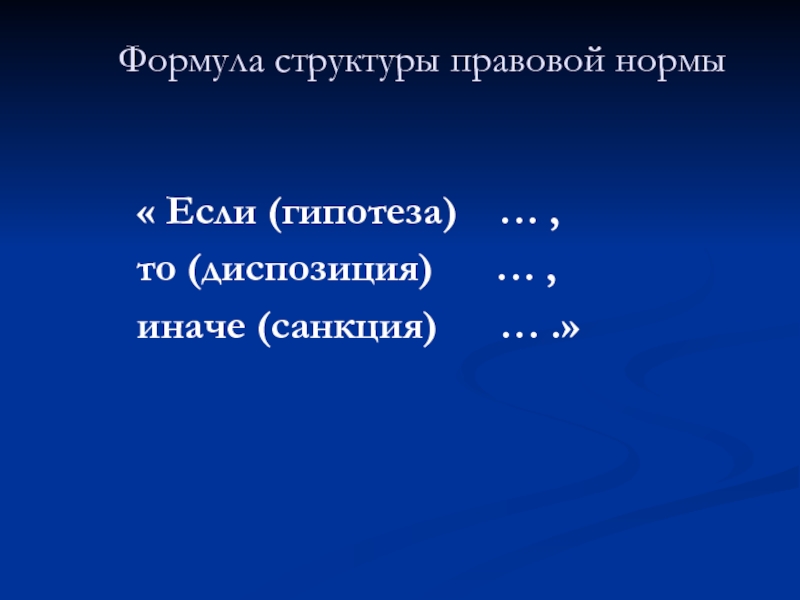 Формула структуры правовой нормы

« Если (гипотеза) … ,
то (диспозиция) … ,
иначе (санкция) … .»